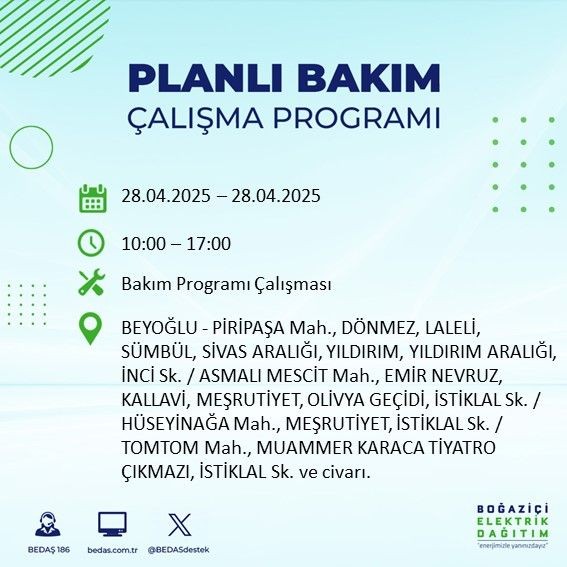 PLANLI BAKIM
ÇALIŞMA PROGRAMI

28.04.2025 – 28.04.2025

10:00 – 17:00

Bakım Programı Çalışması

BEYOĞLU - PİRİPAŞA Mah., DÖNMEZ, LALELİ, SÜMBÜL, SİVAS ARALIĞI, YILDIRIM, YILDIRIM ARALIĞI, İNCİ Sk. / ASMALI MESCİT Mah., EMİR NEVRUZ, KALLAVİ, MEŞRUTİYET, OLİVYA GEÇİDİ, İSTİKLAL Sk. / HÜSEYİNAĞA Mah., MEŞRUTİYET, İSTİKLAL Sk. / TOMTOM Mah., MUAMMER KARACA TİYATRO ÇIKMAZI, İSTİKLAL Sk. ve civarı.

BEDAŞ 186
bedas.com.tr
@BEDASdestek

BOĞAZİÇİ
ELEKTRİK
DAĞITIM
"enerjimizle yanınızdayız"